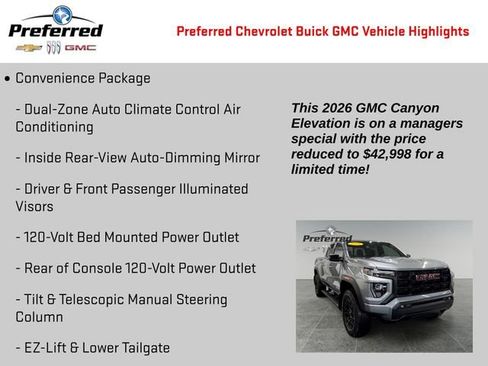 Preferred
GMC

Preferred Chevrolet Buick GMC Vehicle Highlights

• Convenience Package

- Dual-Zone Auto Climate Control Air Conditioning

- Inside Rear-View Auto-Dimming Mirror

- Driver & Front Passenger Illuminated Visors

- 120-Volt Bed Mounted Power Outlet

- Rear of Console 120-Volt Power Outlet

- Tilt & Telescopic Manual Steering Column

- EZ-Lift & Lower Tailgate

This 2026 GMC Canyon Elevation is on a managers special with the price reduced to $42,998 for a limited time!

Preferred
GMC